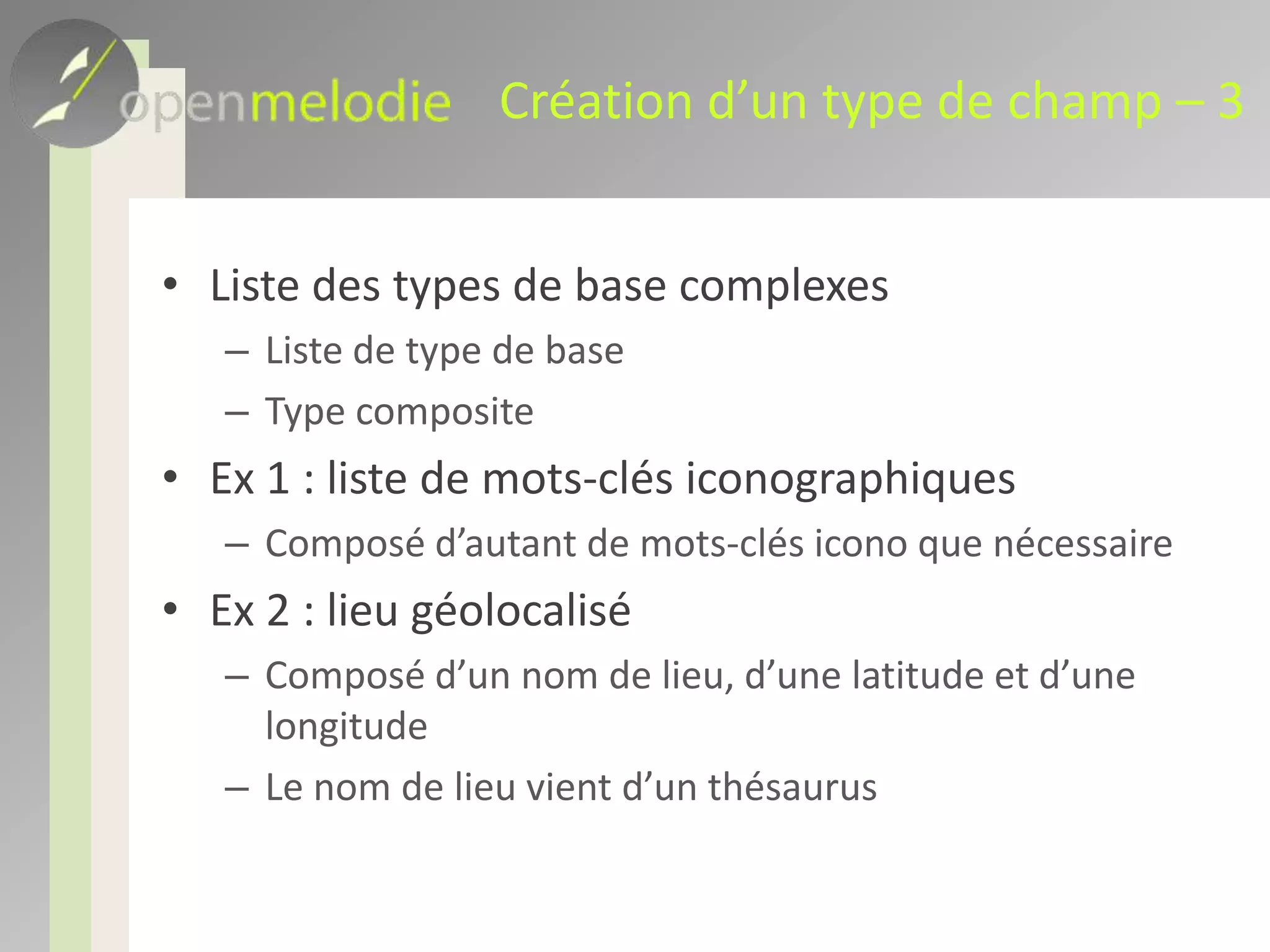 openmelodie Création d’un type de champ – 3

• Liste des types de base complexes
– Liste de type de base
– Type composite
• Ex 1 : liste de mots-clés iconographiques
– Composé d’autant de mots-clés icono que nécessaire
• Ex 2 : lieu géolocalisé
– Composé d’un nom de lieu, d’une latitude et d’une longitude
– Le nom de lieu vient d’un thésaurus